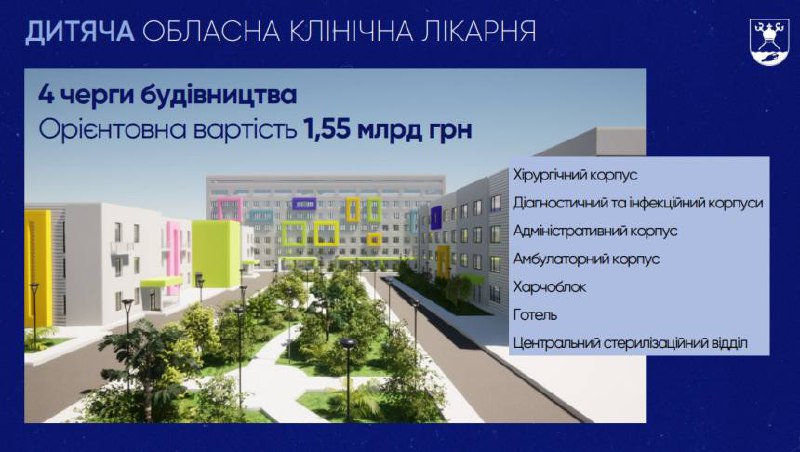 ДИТЯЧА ОБЛАСНА КЛІНІЧНА ЛІКАРНЯ

4 черги будівництва
Орієнтовна вартість 1,55 млрд грн

Хірургічний корпус
Діагностичний та інфекційний корпуси
Адміністративний корпус
Амбулаторний корпус
Харчоблок
Готель
Центральний стерилізаційний відділ